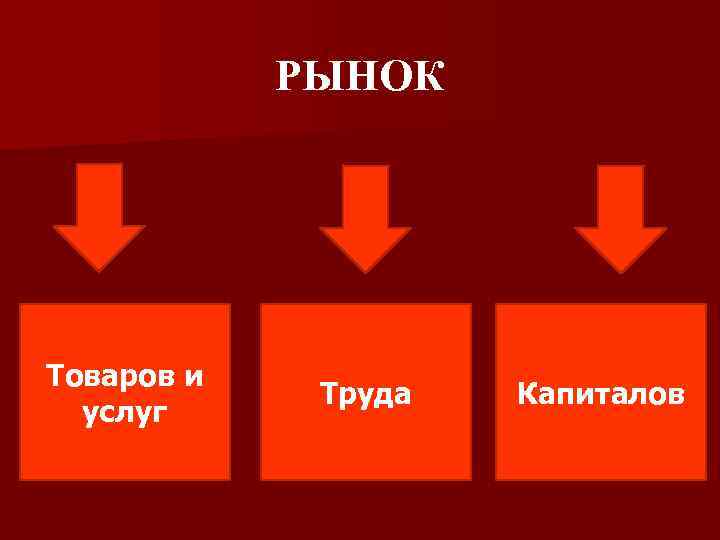 РЫНОК

Товаров и услуг

Труда

Капиталов